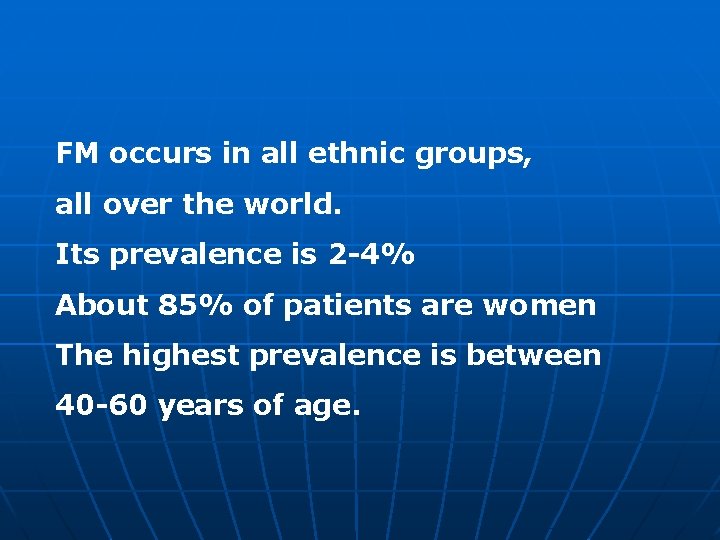 FM occurs in all ethnic groups, all over the world.

Its prevalence is 2-4%

About 85% of patients are women

The highest prevalence is between 40-60 years of age.